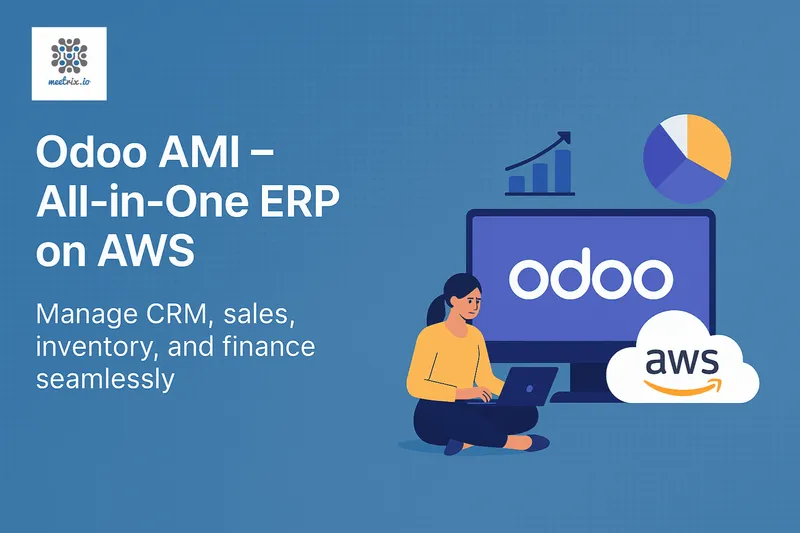 meetrix.io

Odoo AMI – All-in-One ERP on AWS

Manage CRM, sales, inventory, and finance seamlessly

odoo

aws